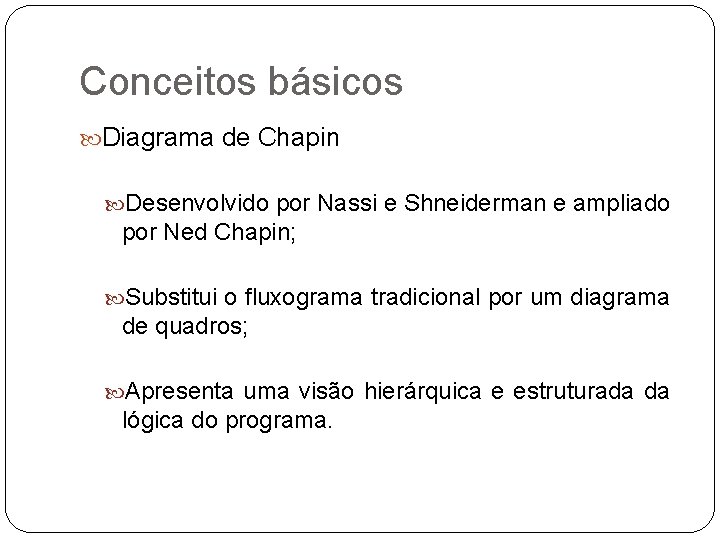 Conceitos básicos

Diagrama de Chapin

Desenvolvido por Nassi e Shneiderman e ampliado por Ned Chapin;

Substitui o fluxograma tradicional por um diagrama de quadros;

Apresenta uma visão hierárquica e estruturada da lógica do programa.